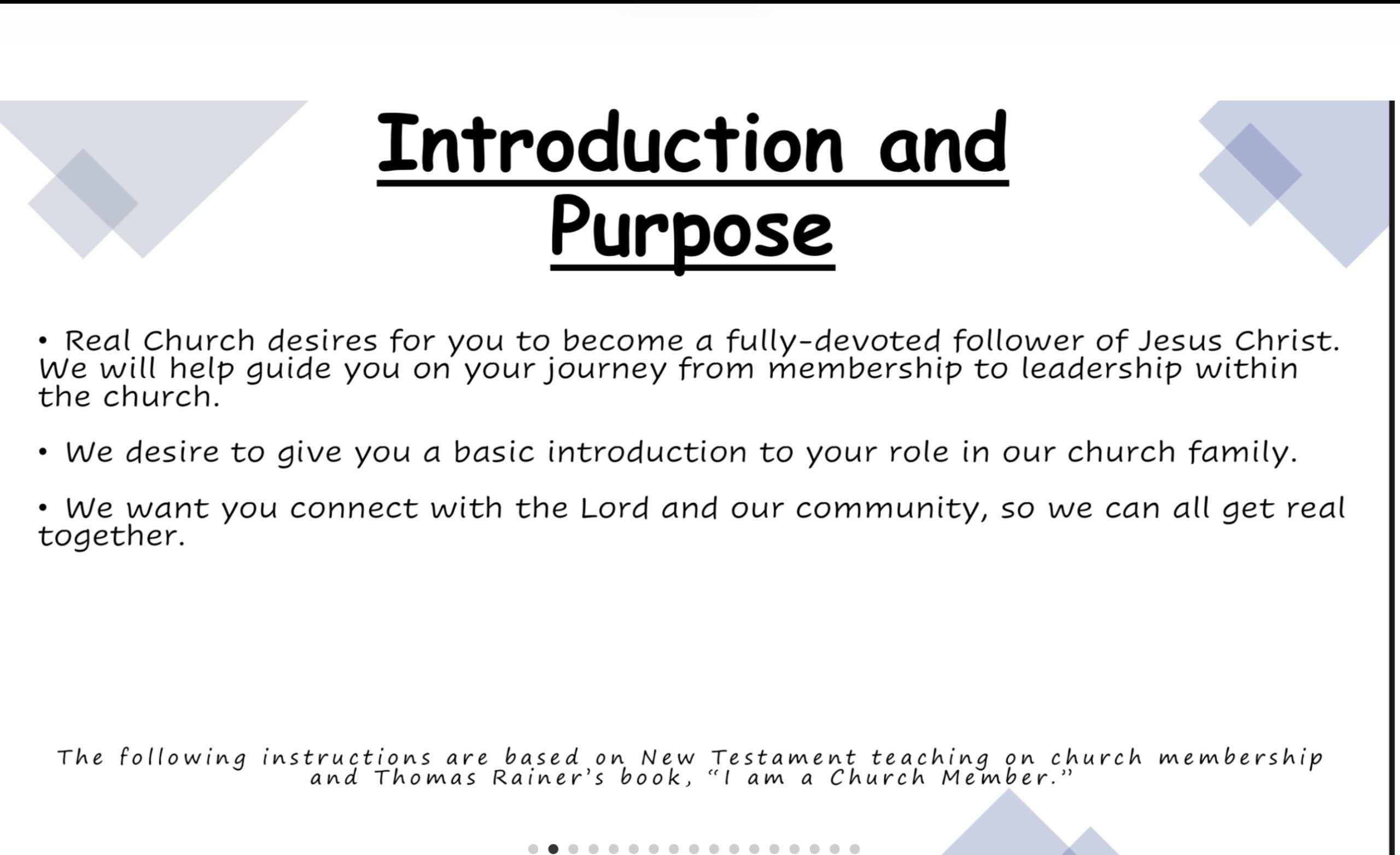 Introduction and Purpose

• Real Church desires for you to become a fully-devoted follower of Jesus Christ. We will help guide you on your journey from membership to leadership within the church.

• We desire to give you a basic introduction to your role in our church family.

• We want you connect with the Lord and our community, so we can all get real together.

The following instructions are based on New Testament teaching on church membership and Thomas Rainer's book, "I am a Church Member."